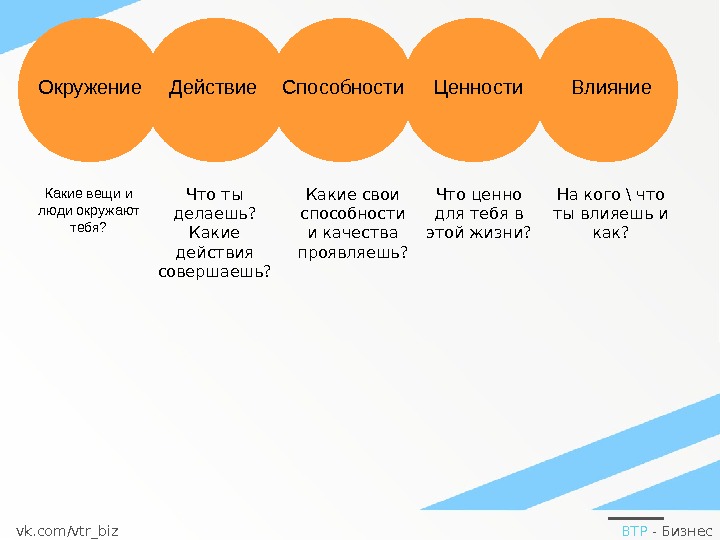 Окружение

Действие

Способности

Ценности

Влияние

Какие вещи и люди окружают тебя?

Что ты делаешь? Какие действия совершаешь?

Какие свои способности и качества проявляешь?

Что ценно для тебя в этой жизни?

На кого \ что ты влияешь и как?

vk.com/vtr_biz

ВТР - Бизнес